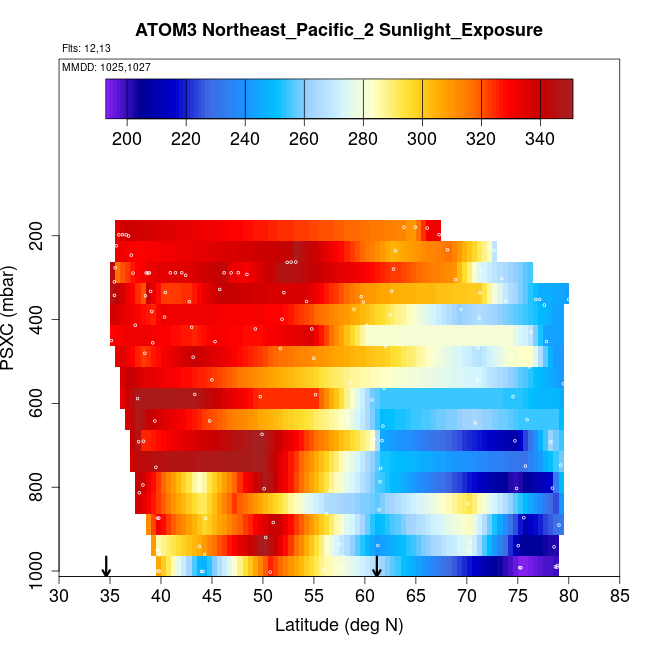 ATOM3 Northeast_Pacific_2 Sunlight_Exposure

Flts: 12,13

MMDD: 1025,1027

200 220 240 260 280 300 320 340

PSXC (mbar)

200
400
600
800
1000

30 35 40 45 50 55 60 65 70 75 80 85

Latitude (deg N)